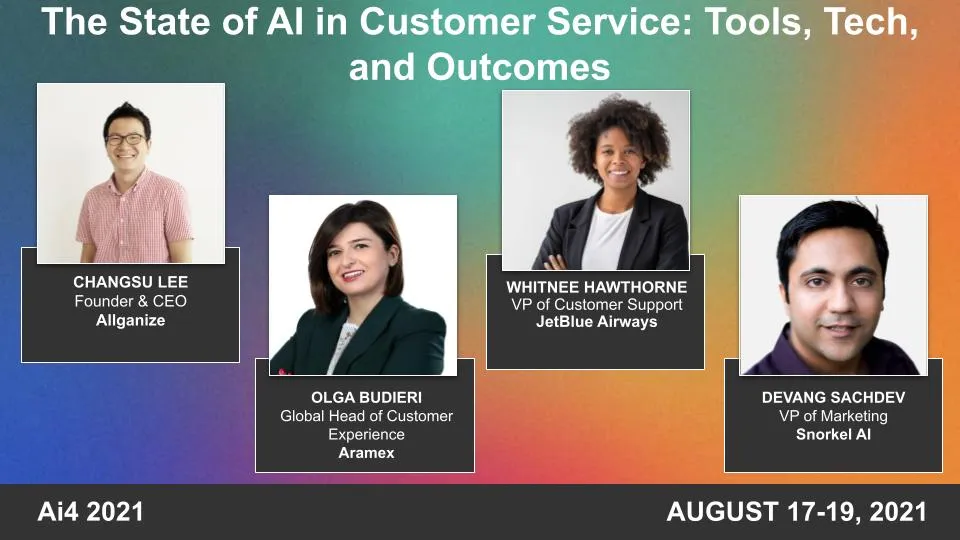 The State of AI in Customer Service: Tools, Tech, and Outcomes

CHANGSU LEE
Founder & CEO
Allganize

OLGA BUDIERI
Global Head of Customer Experience
Aramex

WHITNEE HAWTHORNE
VP of Customer Support
JetBlue Airways

DEVANG SACHDEV
VP of Marketing
Snorkel AI

Ai4 2021

AUGUST 17-19, 2021